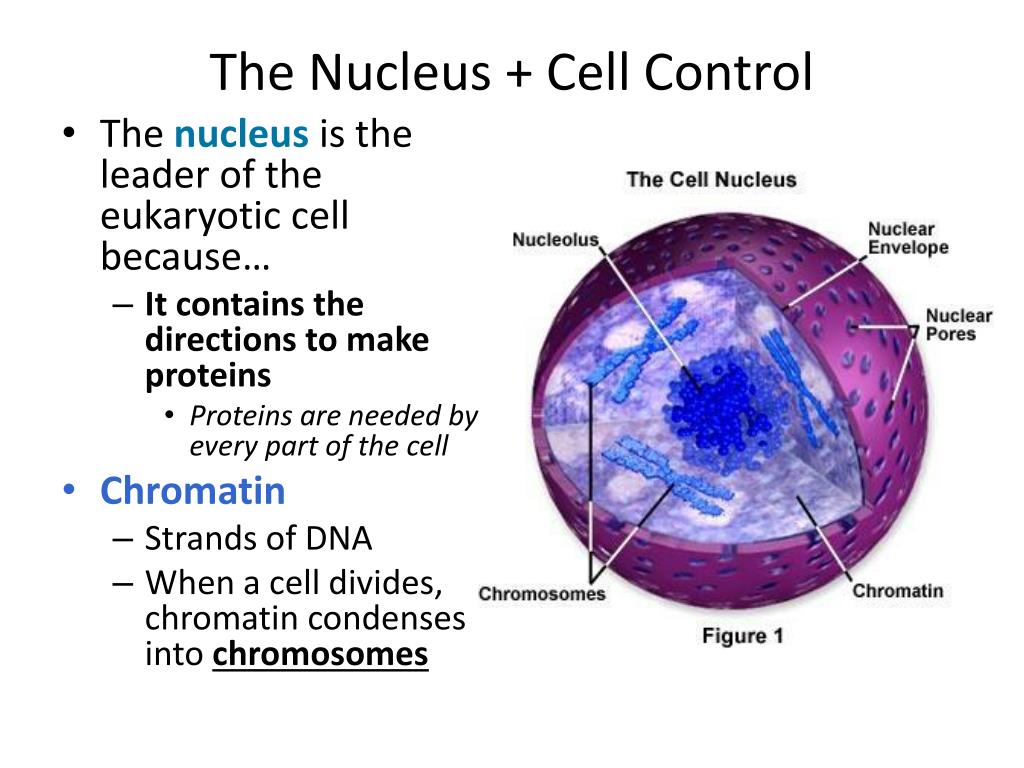 The Nucleus + Cell Control

• The nucleus is the leader of the eukaryotic cell because…
– It contains the directions to make proteins
• Proteins are needed by every part of the cell
• Chromatin
– Strands of DNA
– When a cell divides, chromatin condenses into chromosomes

The Cell Nucleus

Nucleolus

Nuclear Envelope

Nuclear Pores

Chromosomes

Chromatin

Figure 1